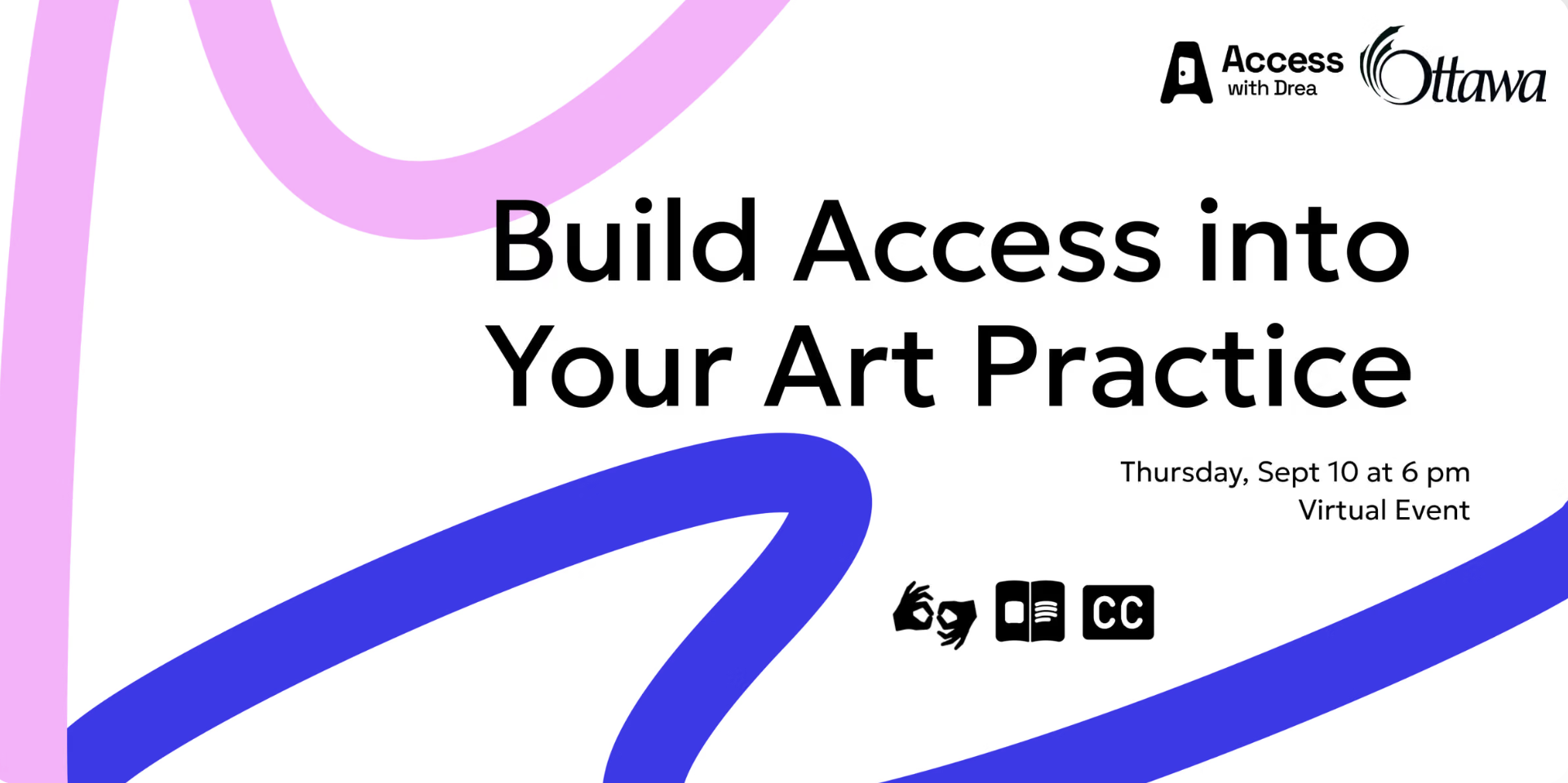 Access with Drea

Ottawa

Build Access into Your Art Practice

Thursday, Sept 10 at 6 pm
Virtual Event

CC